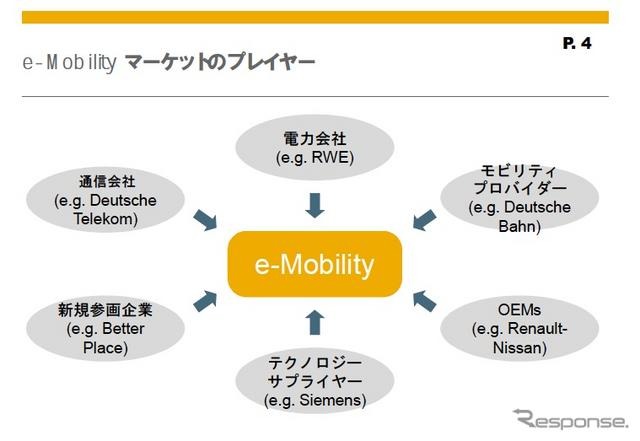 P. 4

e-Mobility マーケットのプレイヤー

電力会社
(e.g. RWE)

通信会社
(e.g. Deutsche Telekom)

モビリティ
プロバイダー
(e.g. Deutsche Bahn)

e-Mobility

新規参画企業
(e.g. Better Place)

OEMs
(e.g. Renault-Nissan)

テクノロジー
サプライヤー
(e.g. Siemens)

Response.